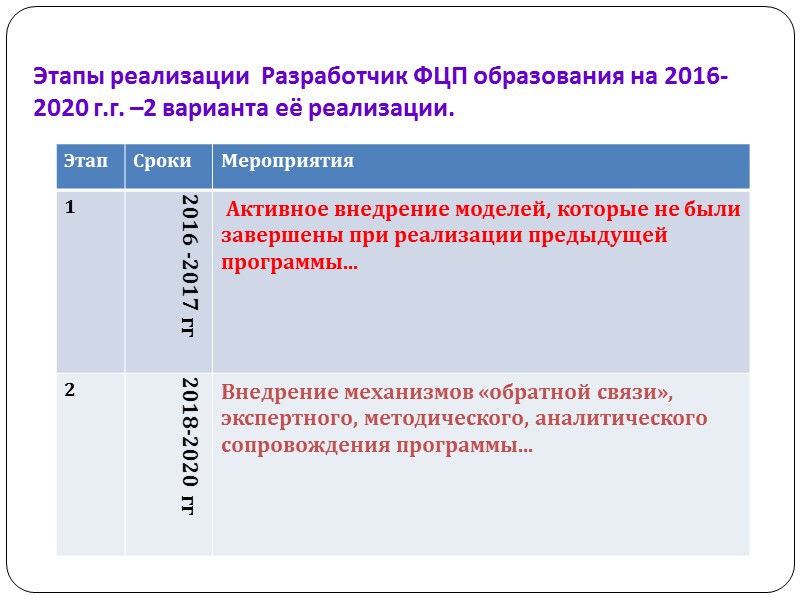 Этапы реализации  Разработчик ФЦП образования на 2016-2020 г.г. –2 варианта её реализации.

| Этап | Сроки | Мероприятия |
|---|---|---|
| 1 | 2016 -2017 гг | Активное внедрение моделей, которые не были завершены при реализации предыдущей программы… |
| 2 | 2018-2020 гг | Внедрение механизмов «обратной связи», экспертного, методического, аналитического сопровождения программы… |